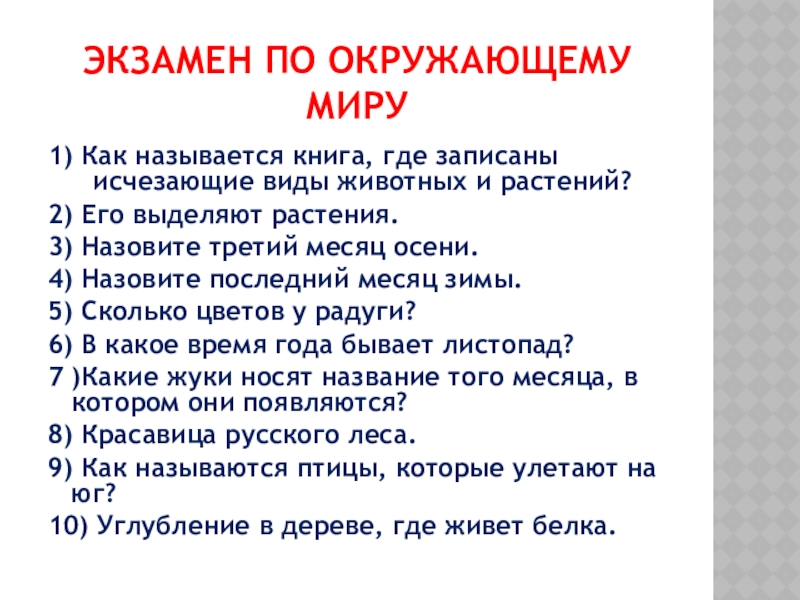 ЭКЗАМЕН ПО ОКРУЖАЮЩЕМУ МИРУ

1) Как называется книга, где записаны исчезающие виды животных и растений?

2) Его выделяют растения.

3) Назовите третий месяц осени.

4) Назовите последний месяц зимы.

5) Сколько цветов у радуги?

6) В какое время года бывает листопад?

7 )Какие жуки носят название того месяца, в котором они появляются?

8) Красавица русского леса.

9) Как называются птицы, которые улетают на юг?

10) Углубление в дереве, где живет белка.